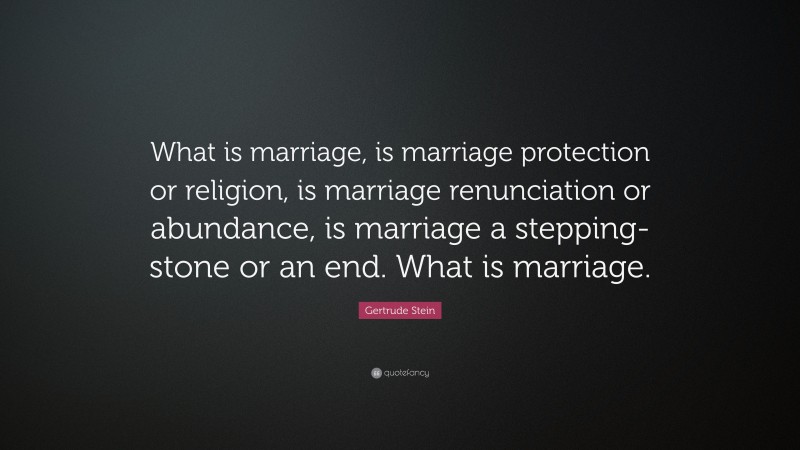 What is marriage, is marriage protection or religion, is marriage renunciation or abundance, is marriage a stepping-stone or an end. What is marriage.

Gertrude Stein

quotefancy